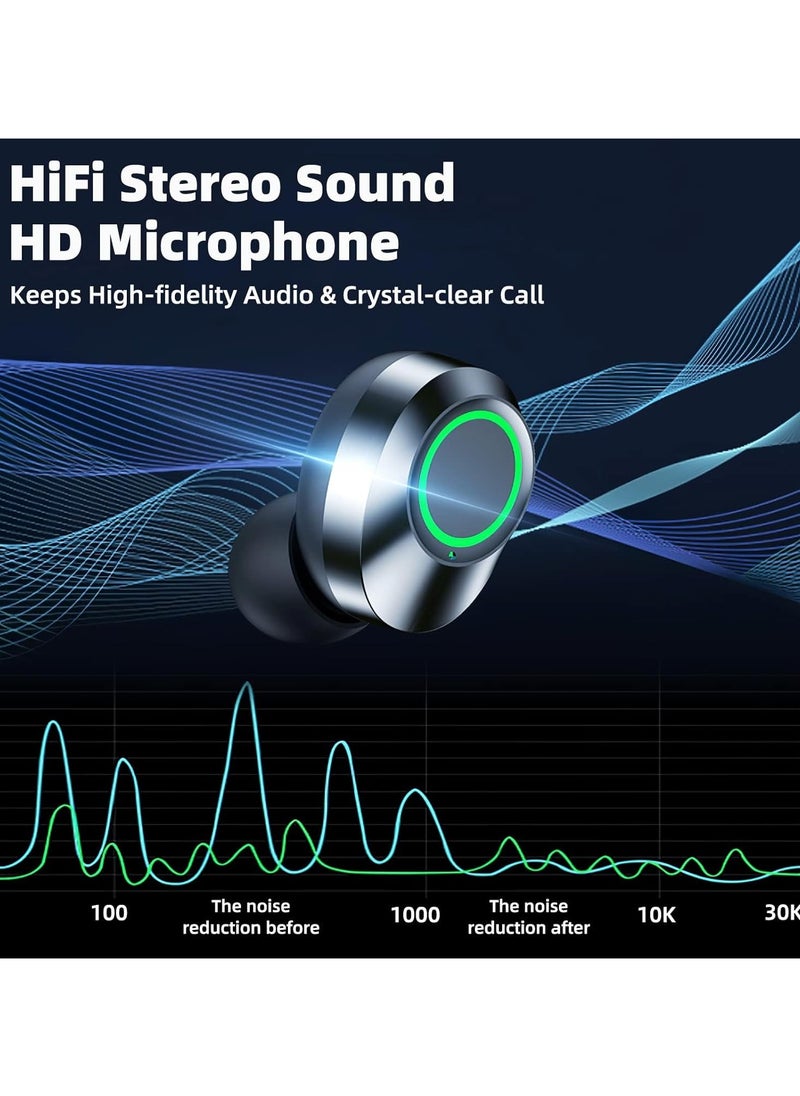 HiFi Stereo Sound
HD Microphone
Keeps High-fidelity Audio & Crystal-clear Call

100
The noise reduction before
1000
The noise reduction after
10K
30K